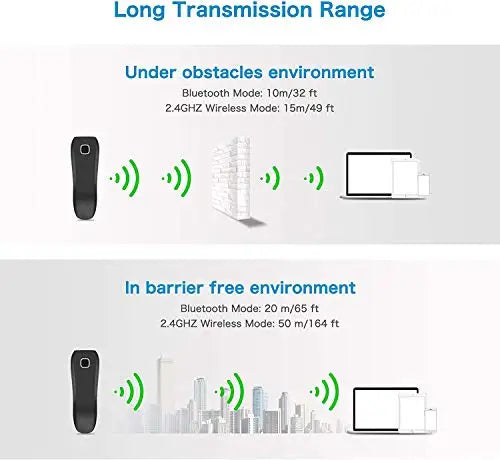 Long Transmission Range

Under obstacles environment
Bluetooth Mode: 10m/32 ft
2.4GHZ Wireless Mode: 15m/49 ft

In barrier free environment
Bluetooth Mode: 20 m/65 ft
2.4GHZ Wireless Mode: 50 m/164 ft